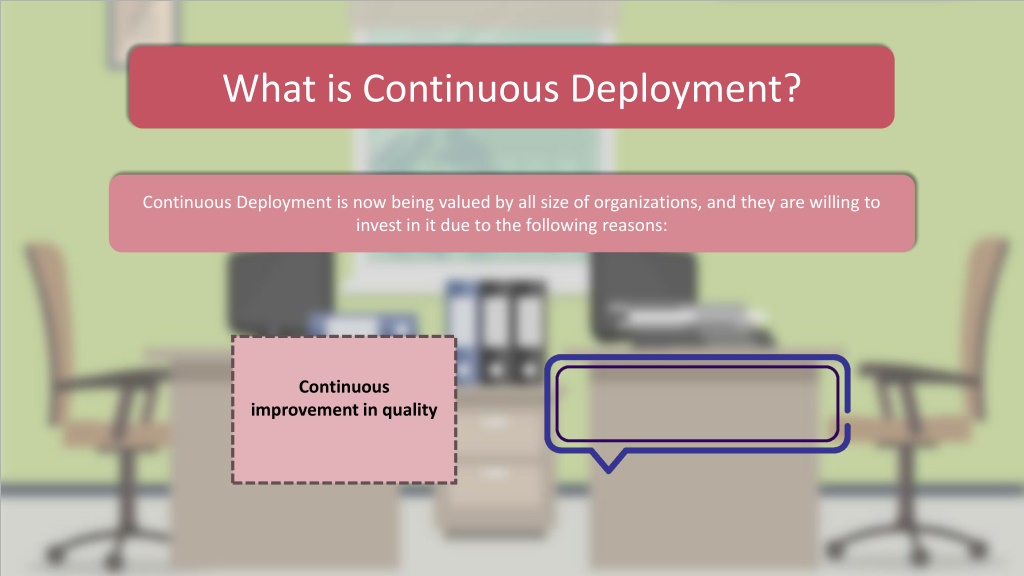 What is Continuous Deployment?

Continuous Deployment is now being valued by all size of organizations, and they are willing to invest in it due to the following reasons:

Continuous improvement in quality